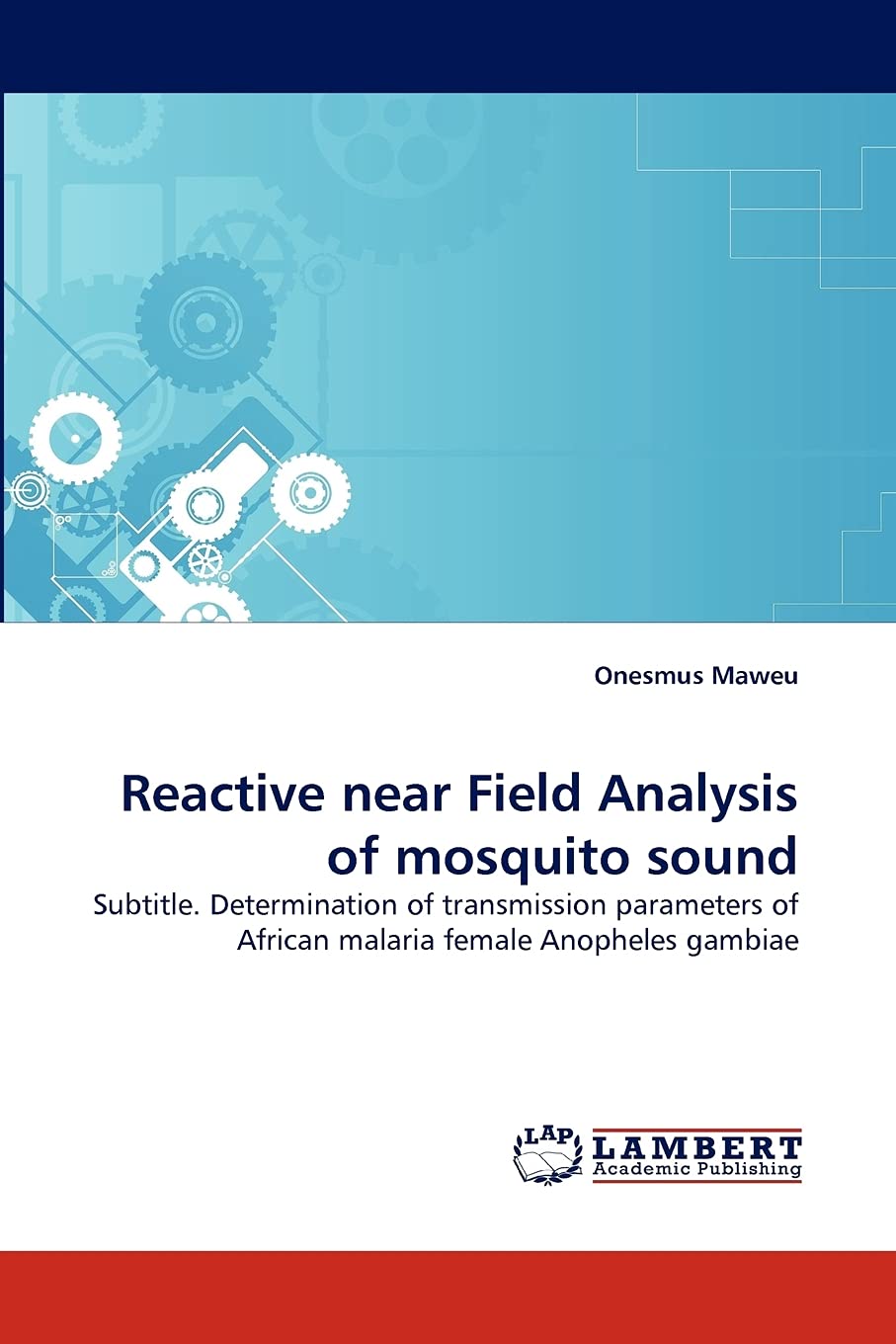 Onesmus Maweu

Reactive near Field Analysis of mosquito sound

Subtitle. Determination of transmission parameters of African malaria female Anopheles gambiae

LAP
LAMBERT
Academic Publishing